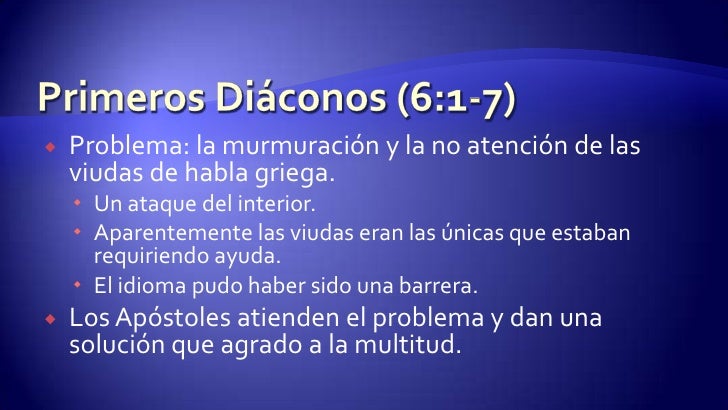 Primeros Diáconos (6:1-7)

Problema: la murmuración y la no atención de las viudas de habla griega.

Un ataque del interior.

Aparentemente las viudas eran las únicas que estaban requiriendo ayuda.

El idioma pudo haber sido una barrera.

Los Apóstoles atienden el problema y dan una solución que agrado a la multitud.